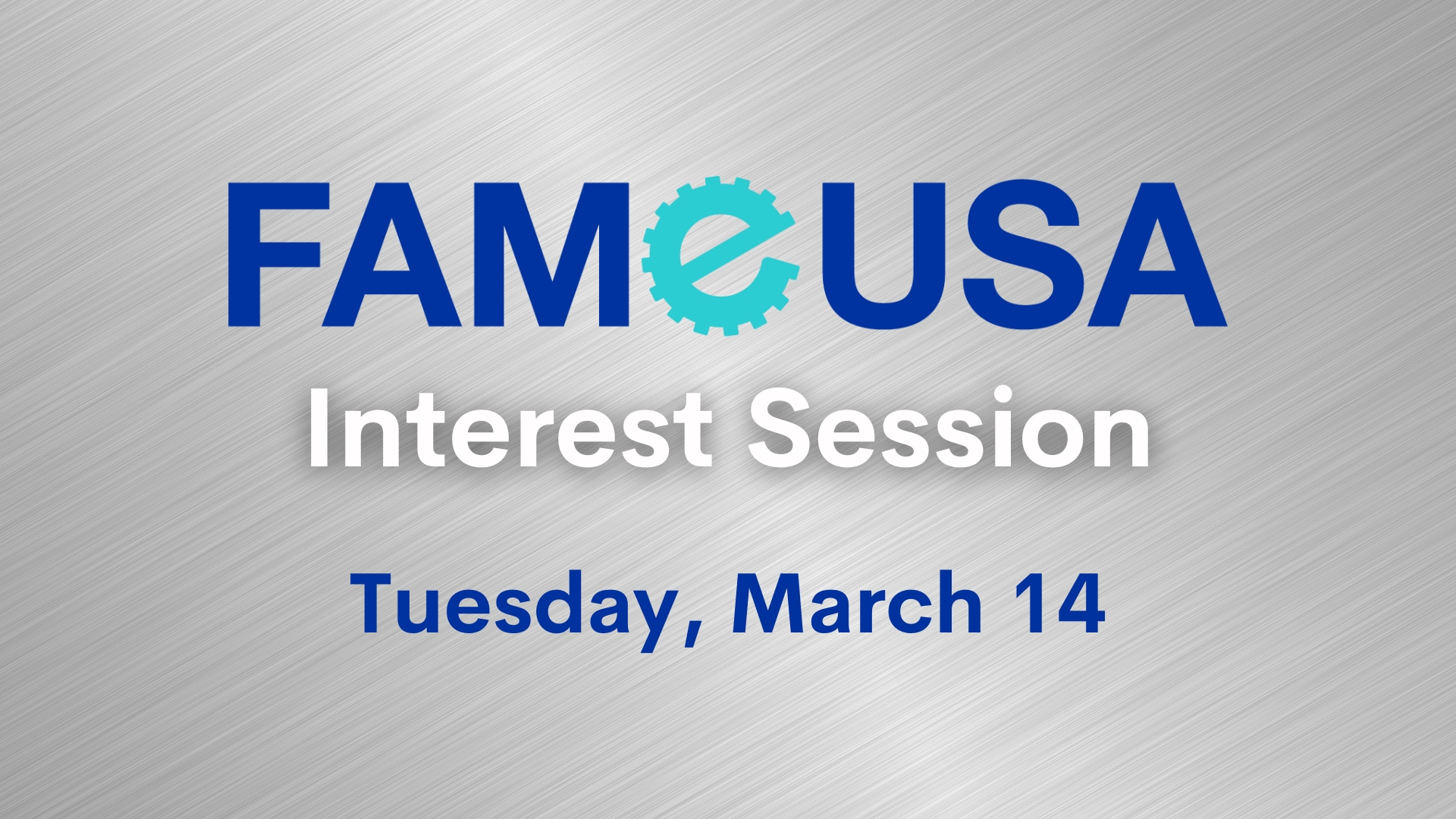 FAMeUSA

Interest Session

Tuesday, March 14